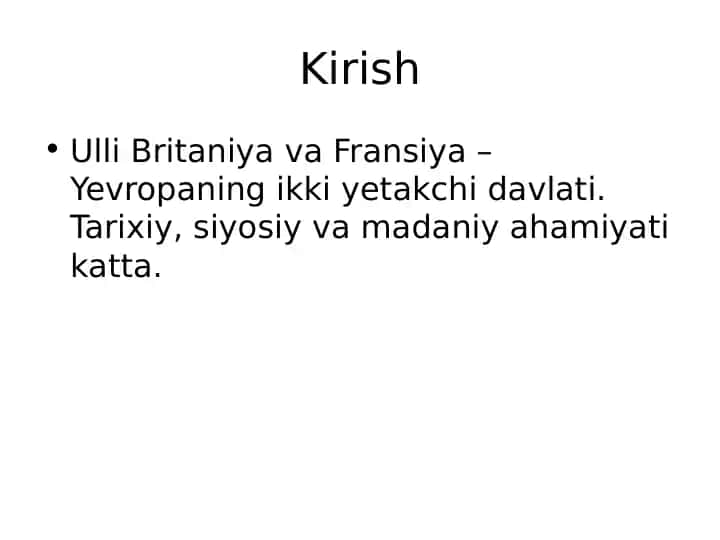 Kirish

• Ulli Britaniya va Fransiya – Yevropaning ikki yetakchi davlati. Tarixiy, siyosiy va madaniy ahamiyati katta.